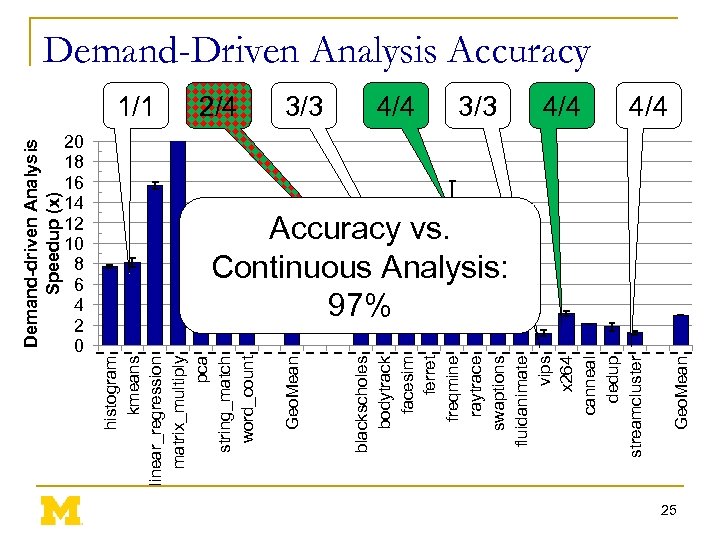 Demand-Driven Analysis Accuracy

1/1

2/4

3/3

4/4

3/3

4/4

4/4

Demand-driven Analysis Speedup (x)

20
18
16
14
12
10
8
6
4
2
0

Accuracy vs. Continuous Analysis: 97%

histogram
kmeans
linear_regression
matrix_multiply
pca
string_match
word_count
GeoMean
blackscholes
bodytrack
facesim
ferret
freqmine
raytrace
swaptions
fluidanimate
vips
x264
canneal
dedup
streamcluster
GeoMean

M

25